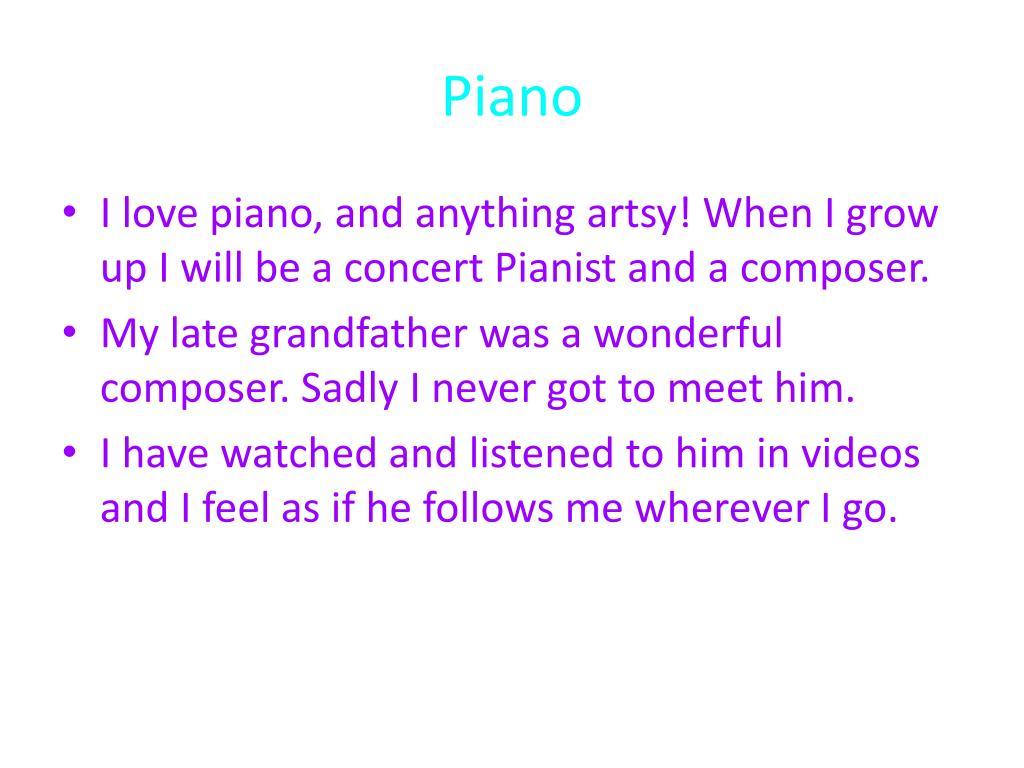 Piano

• I love piano, and anything artsy! When I grow up I will be a concert Pianist and a composer.
• My late grandfather was a wonderful composer. Sadly I never got to meet him.
• I have watched and listened to him in videos and I feel as if he follows me wherever I go.